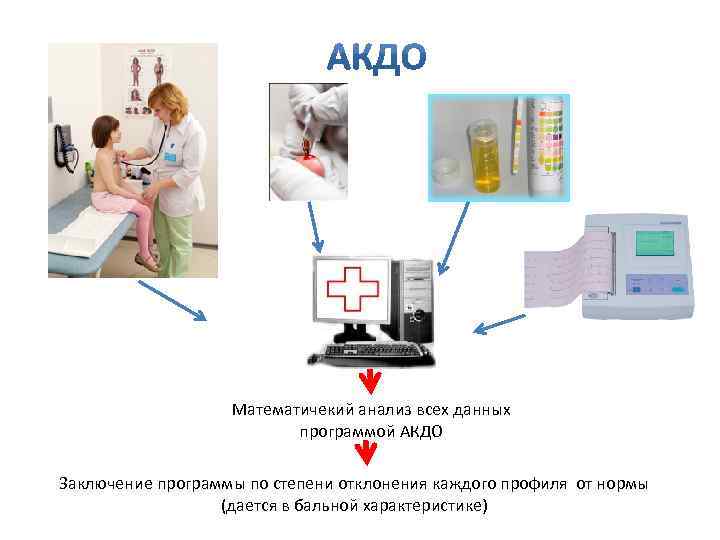 АКДО

Математичекий анализ всех данных программой АКДО

Заключение программы по степени отклонения каждого профиля от нормы (дается в бальной характеристике)